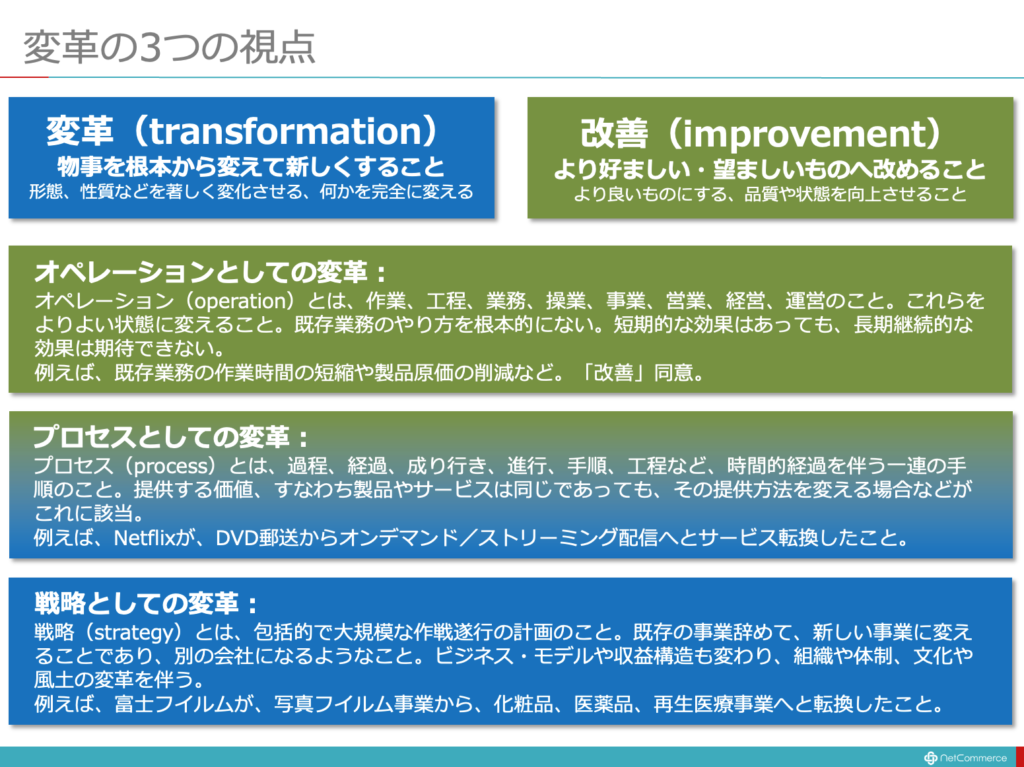 変革の3つの視点

変革（transformation）
物事を根本から変えて新しくすること
形態、性質などを著しく変化させる、何かを完全に変える

改善（improvement）
より好ましい・望ましいものへ改めること
より良いものにする、品質や状態を向上させること

オペレーションとしての変革：
オペレーション（operation）とは、作業、工程、業務、操業、事業、営業、経営、運営のこと。これらをよりよい状態に変えること。既存業務のやり方を根本的にない。短期的な効果はあっても、長期継続的な効果は期待できない。
例えば、既存業務の作業時間の短縮や製品原価の削減など。「改善」同意。

プロセスとしての変革：
プロセス（process）とは、過程、経過、成り行き、進行、手順、工程など、時間的経過を伴う一連の手順のこと。提供する価値、すなわち製品やサービスは同じであっても、その提供方法を変える場合などがこれに該当。
例えば、Netflixが、DVD郵送からオンデマンド／ストリーミング配信へとサービス転換したこと。

戦略としての変革：
戦略（strategy）とは、包括的で大規模な作戦遂行の計画のこと。既存の事業辞めて、新しい事業に変えることであり、別の会社になるようなこと。ビジネス・モデルや収益構造も変わり、組織や体制、文化や風土の変革を伴う。
例えば、富士フイルムが、写真フイルム事業から、化粧品、医薬品、再生医療事業へと転換したこと。

NetCommerce